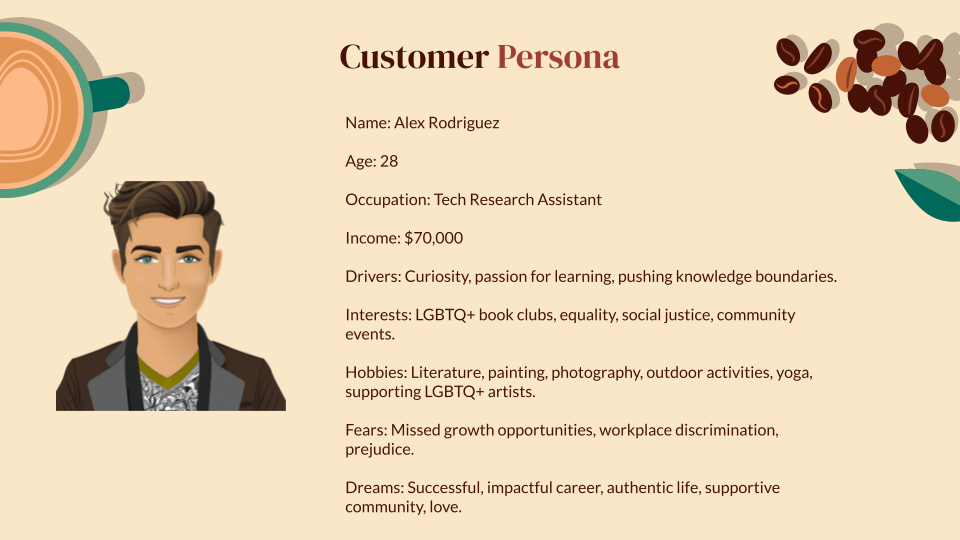 Customer Persona

Name: Alex Rodriguez

Age: 28

Occupation: Tech Research Assistant

Income: $70,000

Drivers: Curiosity, passion for learning, pushing knowledge boundaries.

Interests: LGBTQ+ book clubs, equality, social justice, community events.

Hobbies: Literature, painting, photography, outdoor activities, yoga, supporting LGBTQ+ artists.

Fears: Missed growth opportunities, workplace discrimination, prejudice.

Dreams: Successful, impactful career, authentic life, supportive community, love.